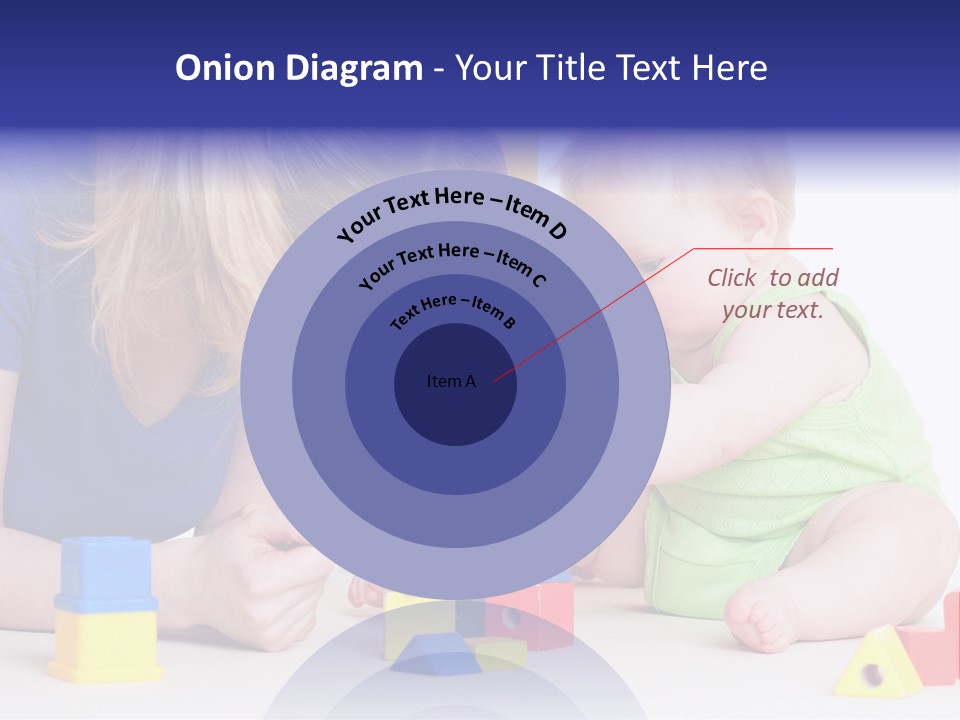 Onion Diagram - Your Title Text Here

Your Text Here – Item D

Your Text Here – Item C

Text Here – Item B

Item A

Click to add your text.